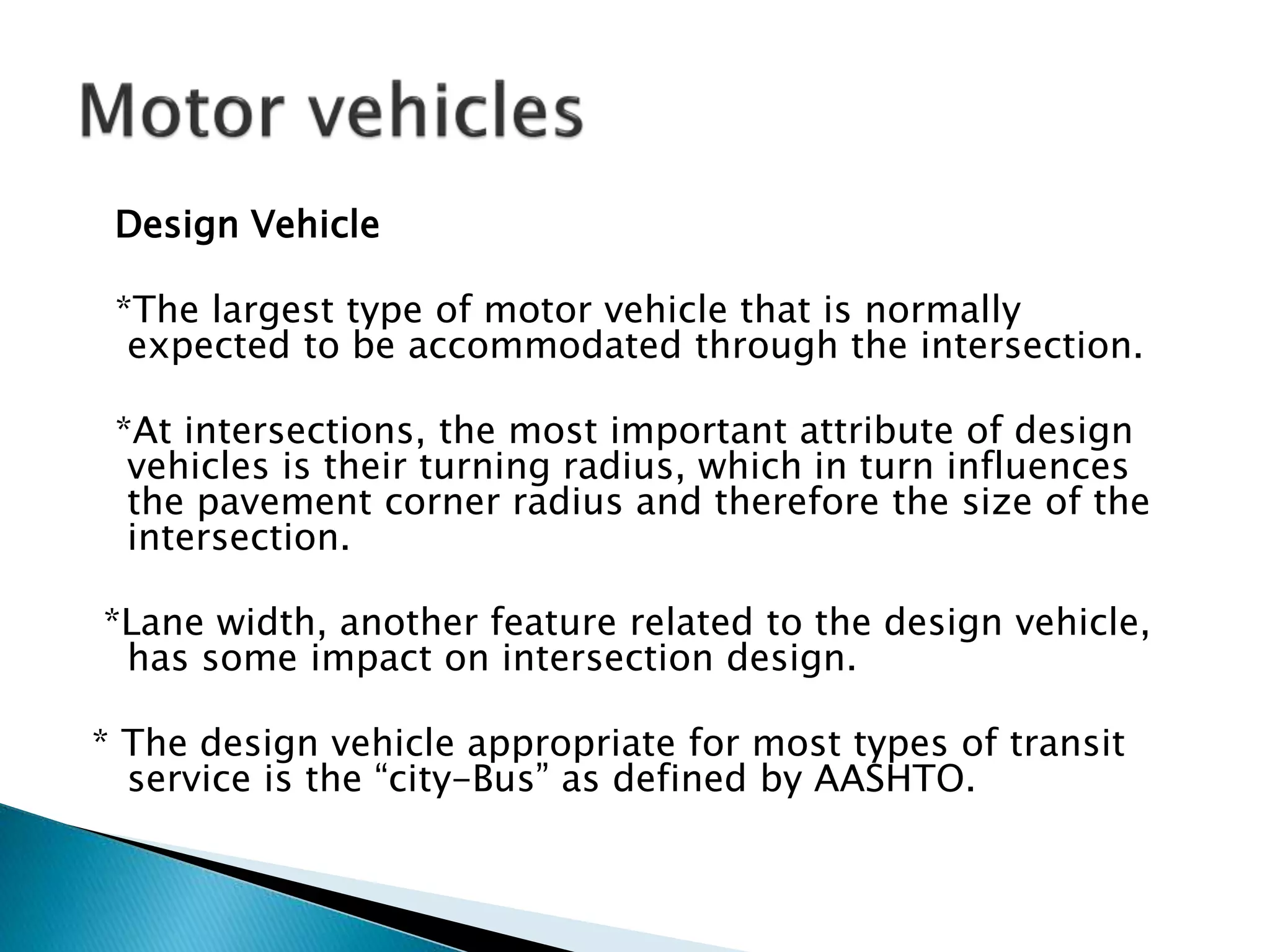 Motor vehicles

Design Vehicle

*The largest type of motor vehicle that is normally expected to be accommodated through the intersection.

*At intersections, the most important attribute of design vehicles is their turning radius, which in turn influences the pavement corner radius and therefore the size of the intersection.

*Lane width, another feature related to the design vehicle, has some impact on intersection design.

* The design vehicle appropriate for most types of transit service is the “city-Bus” as defined by AASHTO.